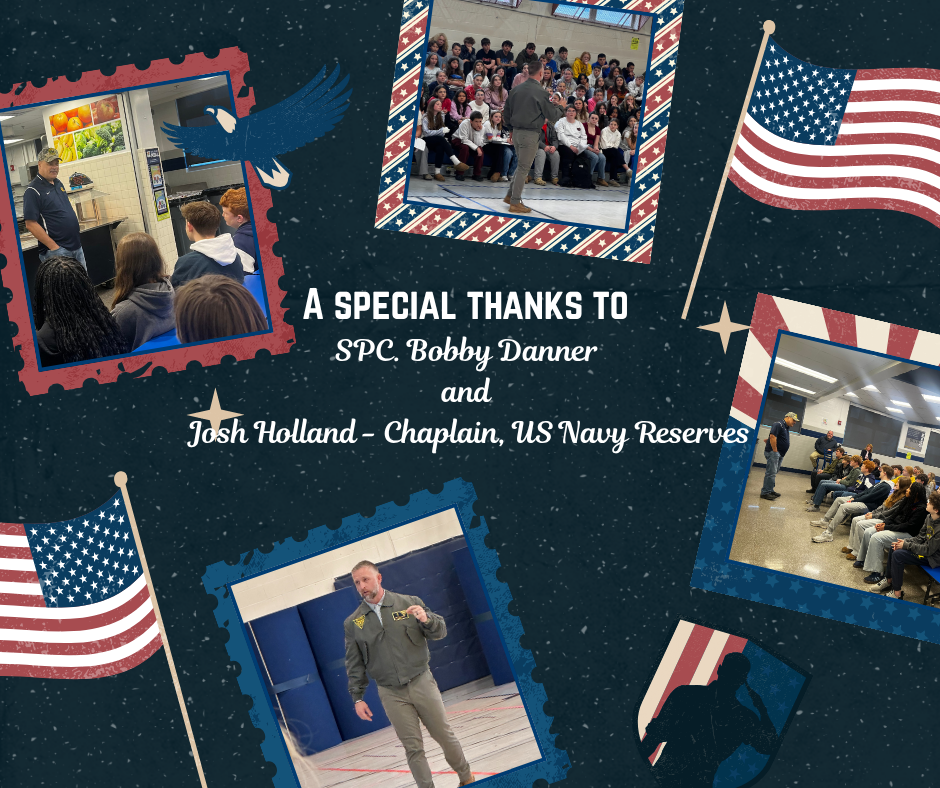 A SPECIAL THANKS TO
SPC. Bobby Danner
and
Josh Holland - Chaplain, US Navy Reserves